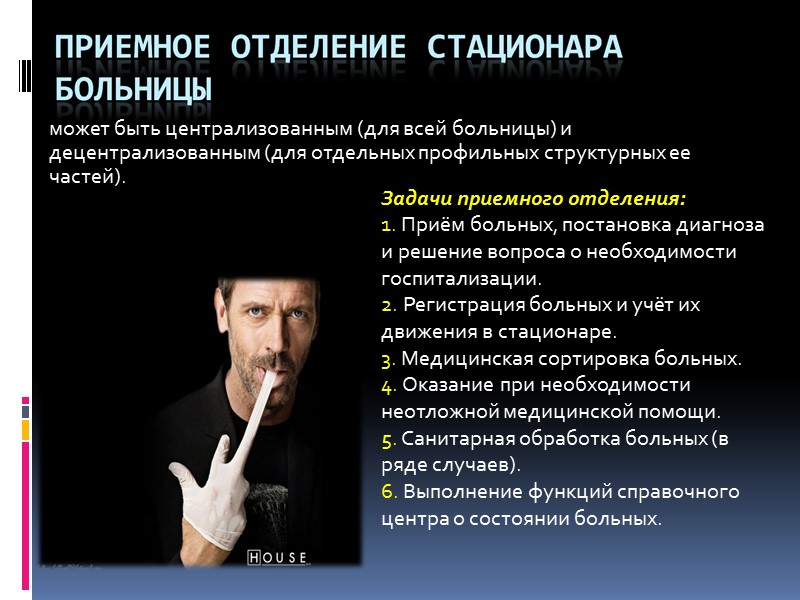 ПРИЕМНОЕ ОТДЕЛЕНИЕ СТАЦИОНАРА БОЛЬНИЦЫ

может быть централизованным (для всей больницы) и децентрализованным (для отдельных профильных структурных ее частей).

Задачи приемного отделения:
1. Приём больных, постановка диагноза и решение вопроса о необходимости госпитализации.
2. Регистрация больных и учёт их движения в стационаре.
3. Медицинская сортировка больных.
4. Оказание при необходимости неотложной медицинской помощи.
5. Санитарная обработка больных (в ряде случаев).
6. Выполнение функций справочного центра о состоянии больных.

HOUSE